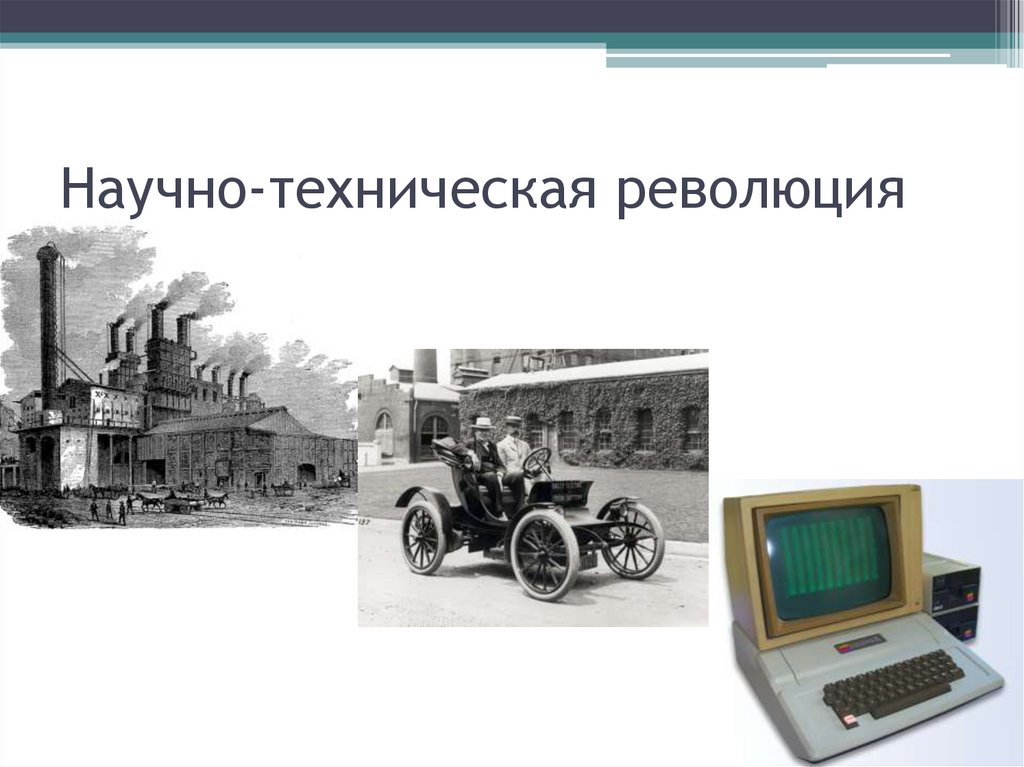 Научно-техническая революция